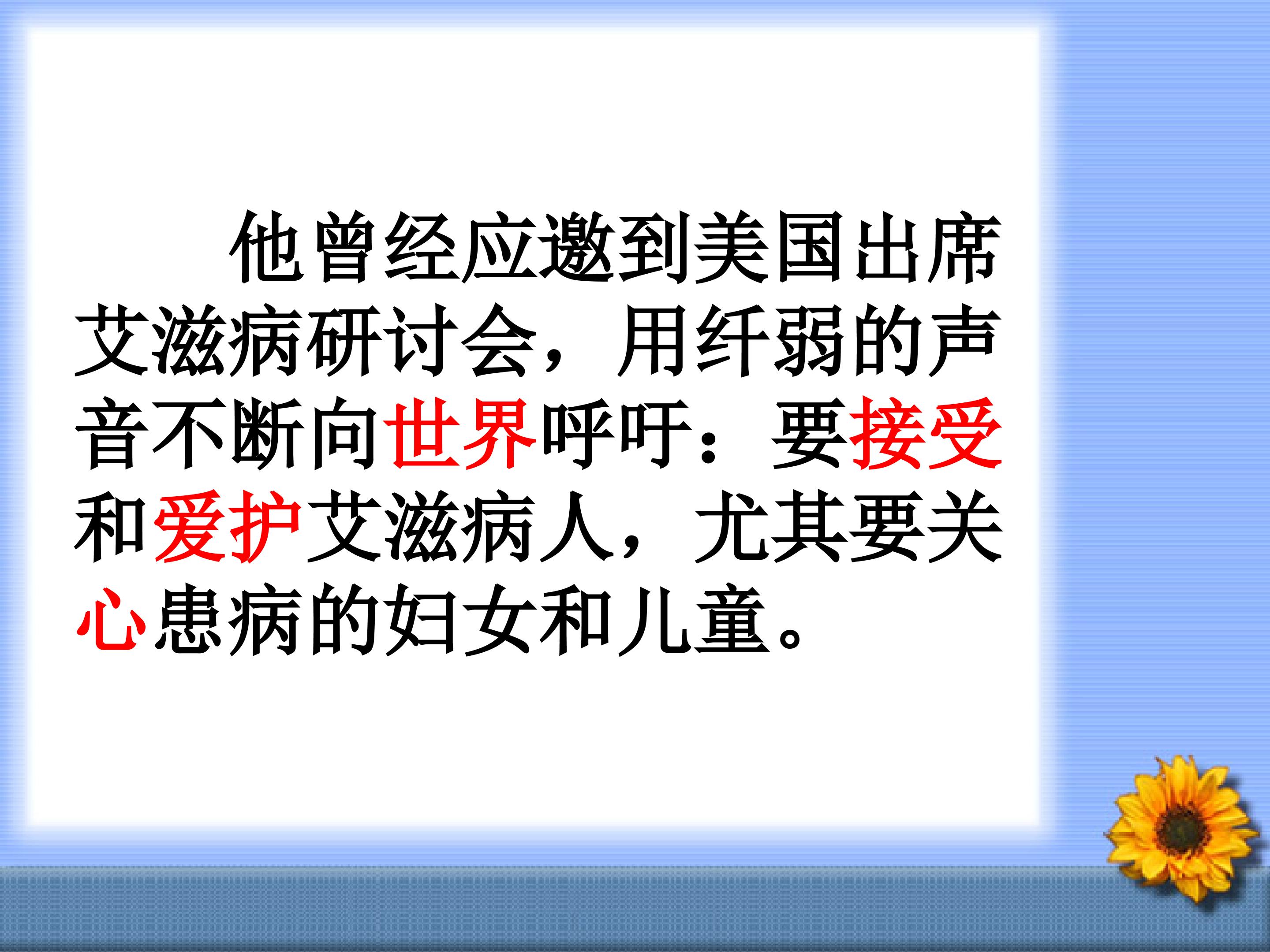 他曾经应邀到美国出席艾滋病研讨会，用纤弱的声音不断向世界呼吁：要接受和爱护艾滋病人，尤其要关心患病的妇女和儿童。